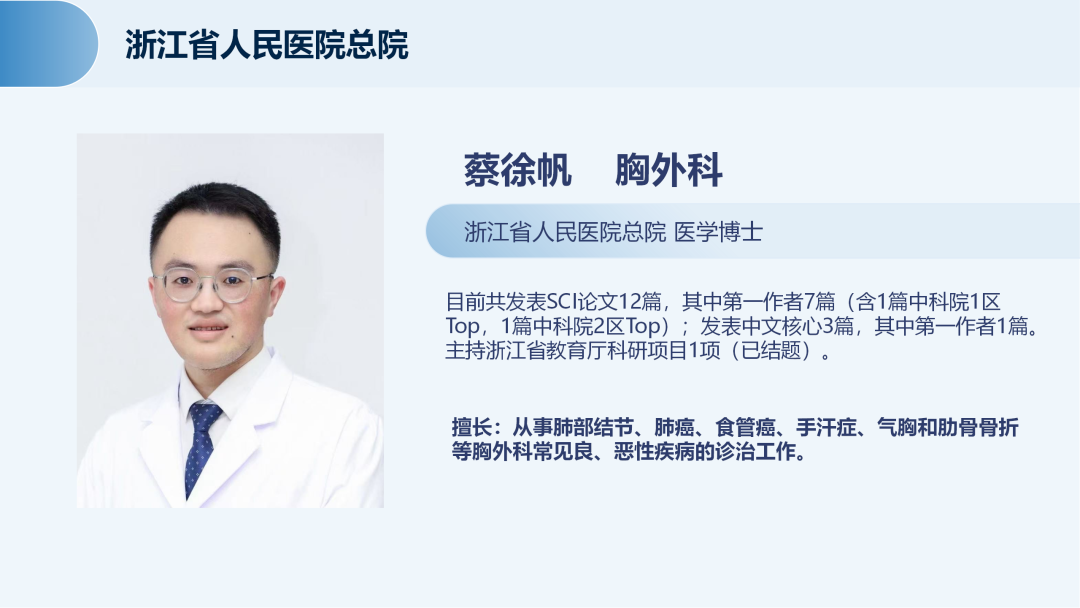 浙江省人民医院总院

蔡徐帆　胸外科

浙江省人民医院总院 医学博士

目前共发表SCI论文12篇，其中第一作者7篇（含1篇中科院1区Top，1篇中科院2区Top）；发表中文核心3篇，其中第一作者1篇。主持浙江省教育厅科研项目1项（已结题）。

擅长：从事肺部结节、肺癌、食管癌、手汗症、气胸和肋骨骨折等胸外科常见良、恶性疾病的诊治工作。